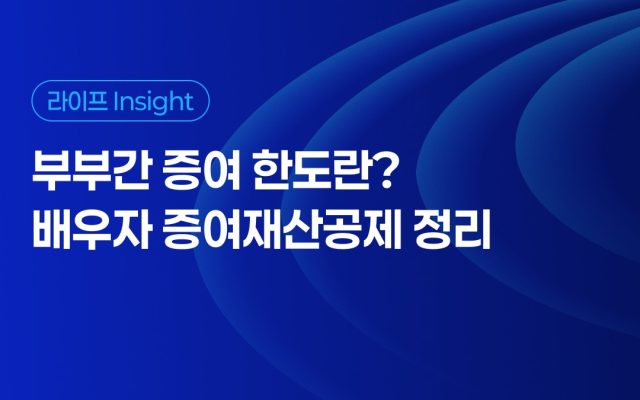 라이프 Insight

부부간 증여 한도란?
배우자 증여재산공제 정리